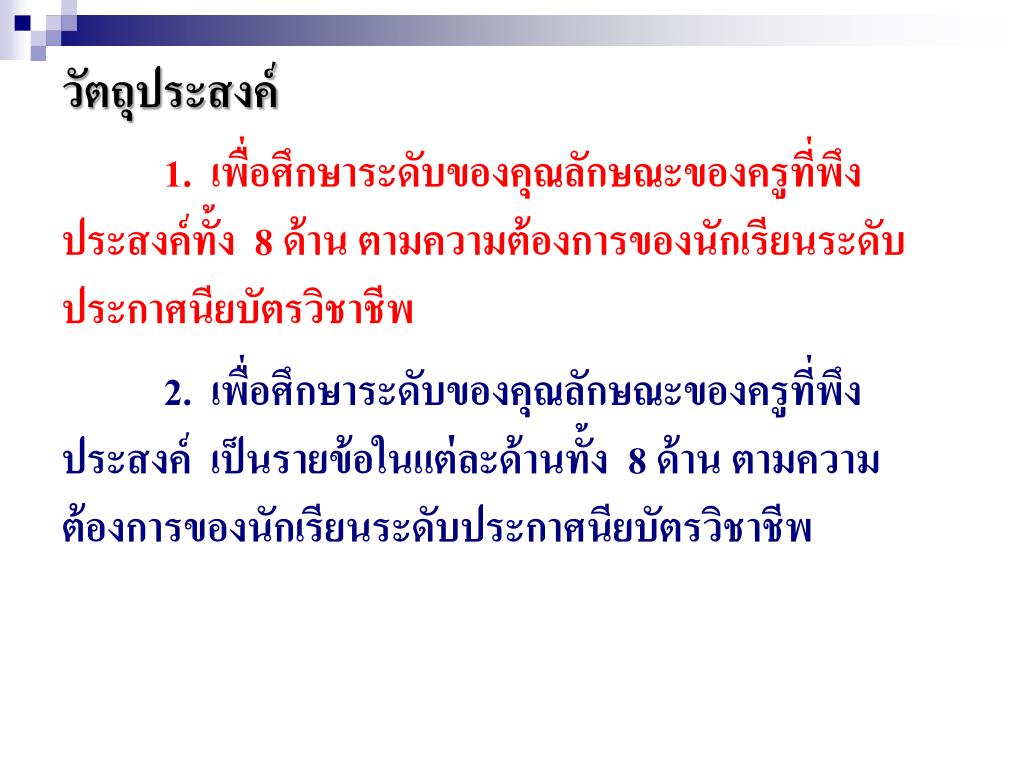 วัตถุประสงค์

1. เพื่อศึกษาระดับของคุณลักษณะของครูที่พึงประสงค์ทั้ง 8 ด้าน ตามความต้องการของนักเรียนระดับประกาศนียบัตรวิชาชีพ

2. เพื่อศึกษาระดับของคุณลักษณะของครูที่พึงประสงค์ เป็นรายข้อในแต่ละด้านทั้ง 8 ด้าน ตามความต้องการของนักเรียนระดับประกาศนียบัตรวิชาชีพ